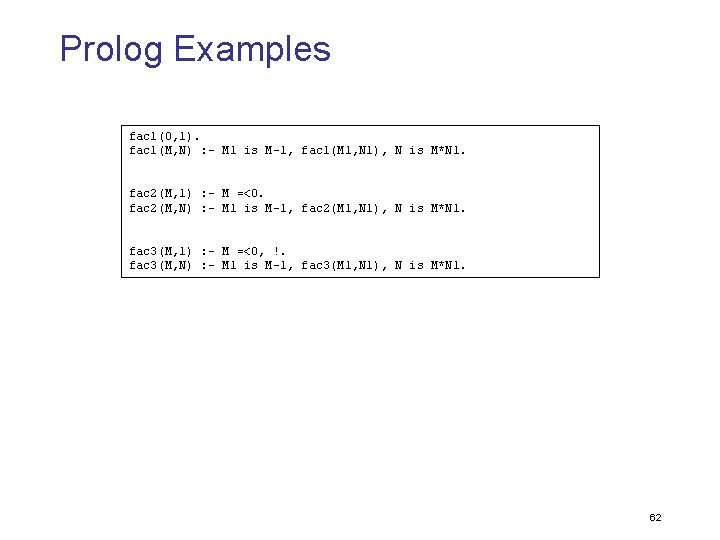 Prolog Examples

fac1(0,1).
fac1(M,N) :- M1 is M-1, fac1(M1,N1), N is M*N1.

fac2(M,1) :- M =<0.
fac2(M,N) :- M1 is M-1, fac2(M1,N1), N is M*N1.

fac3(M,1) :- M =<0, !.
fac3(M,N) :- M1 is M-1, fac3(M1,N1), N is M*N1.

62